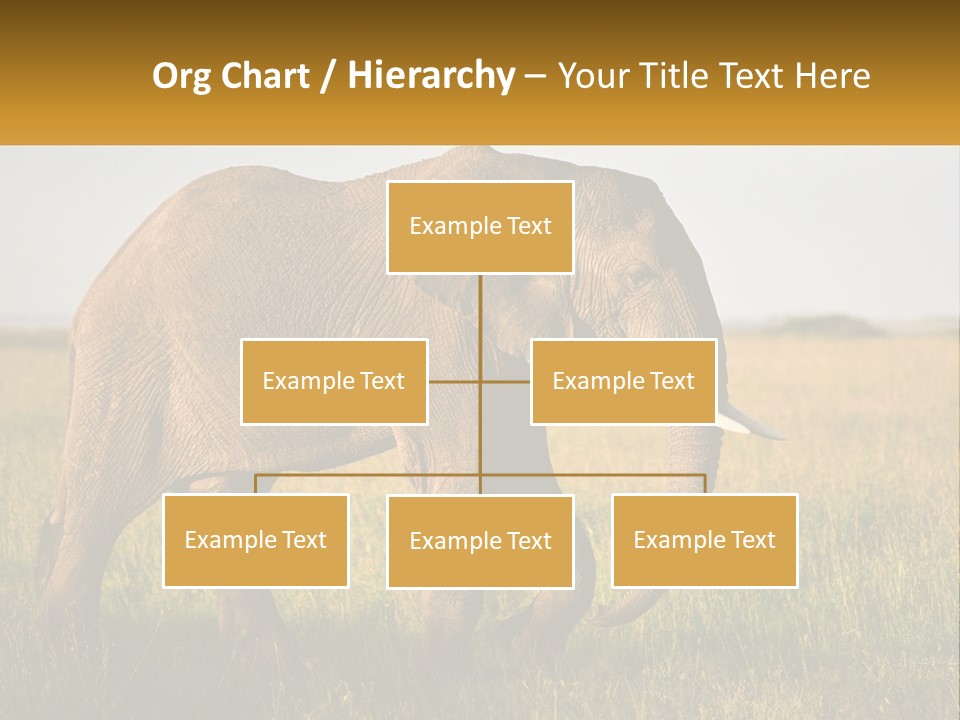 Org Chart / Hierarchy – Your Title Text Here

Example Text

Example Text

Example Text

Example Text

Example Text

Example Text